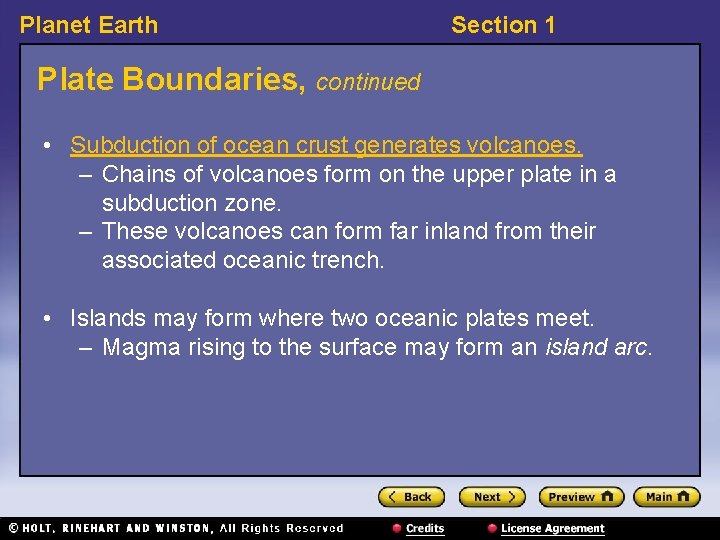 Planet Earth

Section 1

Plate Boundaries, continued

• Subduction of ocean crust generates volcanoes.
– Chains of volcanoes form on the upper plate in a subduction zone.
– These volcanoes can form far inland from their associated oceanic trench.

• Islands may form where two oceanic plates meet.
– Magma rising to the surface may form an island arc.

Back Next Preview Main

© HOLT, RINEHART AND WINSTON, All Rights Reserved

Credits

License Agreement